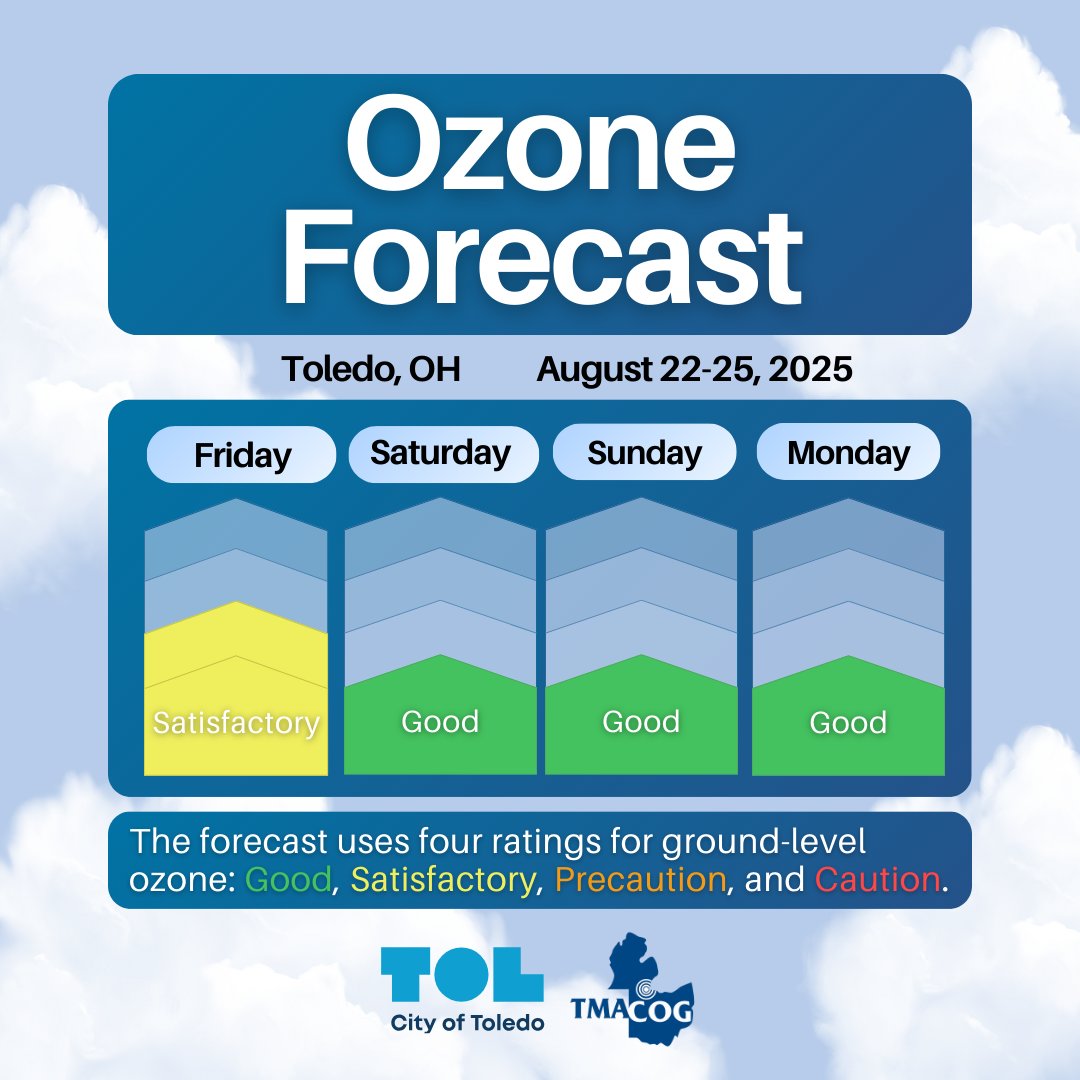 Ozone Forecast

Toledo, OH August 22-25, 2025

| Friday | Saturday | Sunday | Monday |
|---|---|---|---|
| Satisfactory | Good | Good | Good |

The forecast uses four ratings for ground-level ozone: Good, Satisfactory, Precaution, and Caution.

TOL
City of Toledo

TMACOG